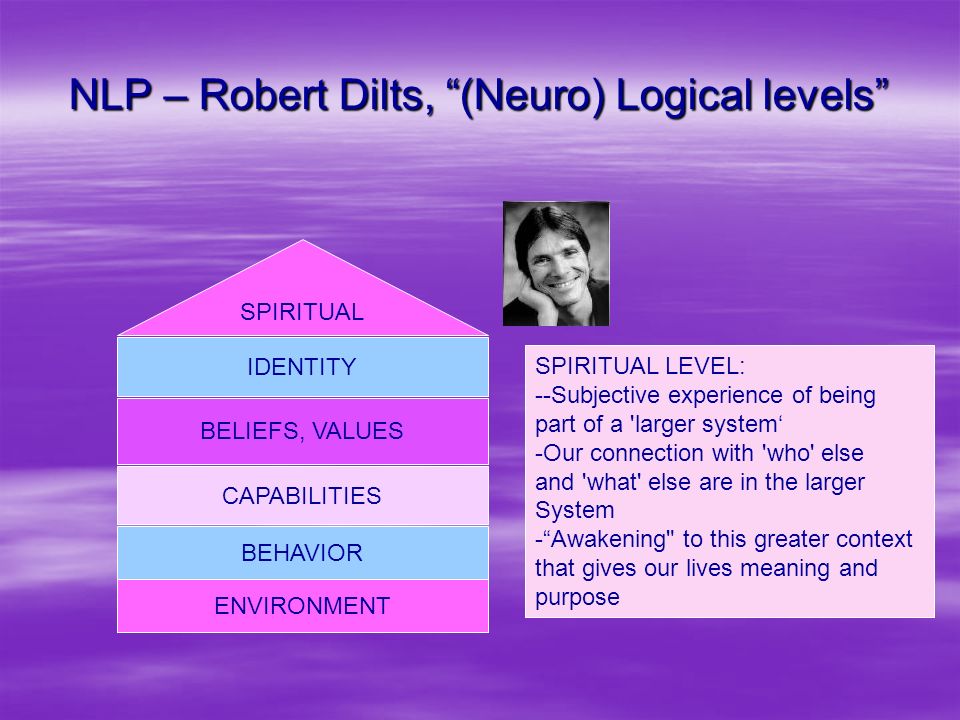 NLP – Robert Dilts, “(Neuro) Logical levels”

SPIRITUAL
IDENTITY
BELIEFS, VALUES
CAPABILITIES
BEHAVIOR
ENVIRONMENT

SPIRITUAL LEVEL:
--Subjective experience of being part of a 'larger system‘
-Our connection with 'who' else and 'what' else are in the larger System
-“Awakening" to this greater context that gives our lives meaning and purpose